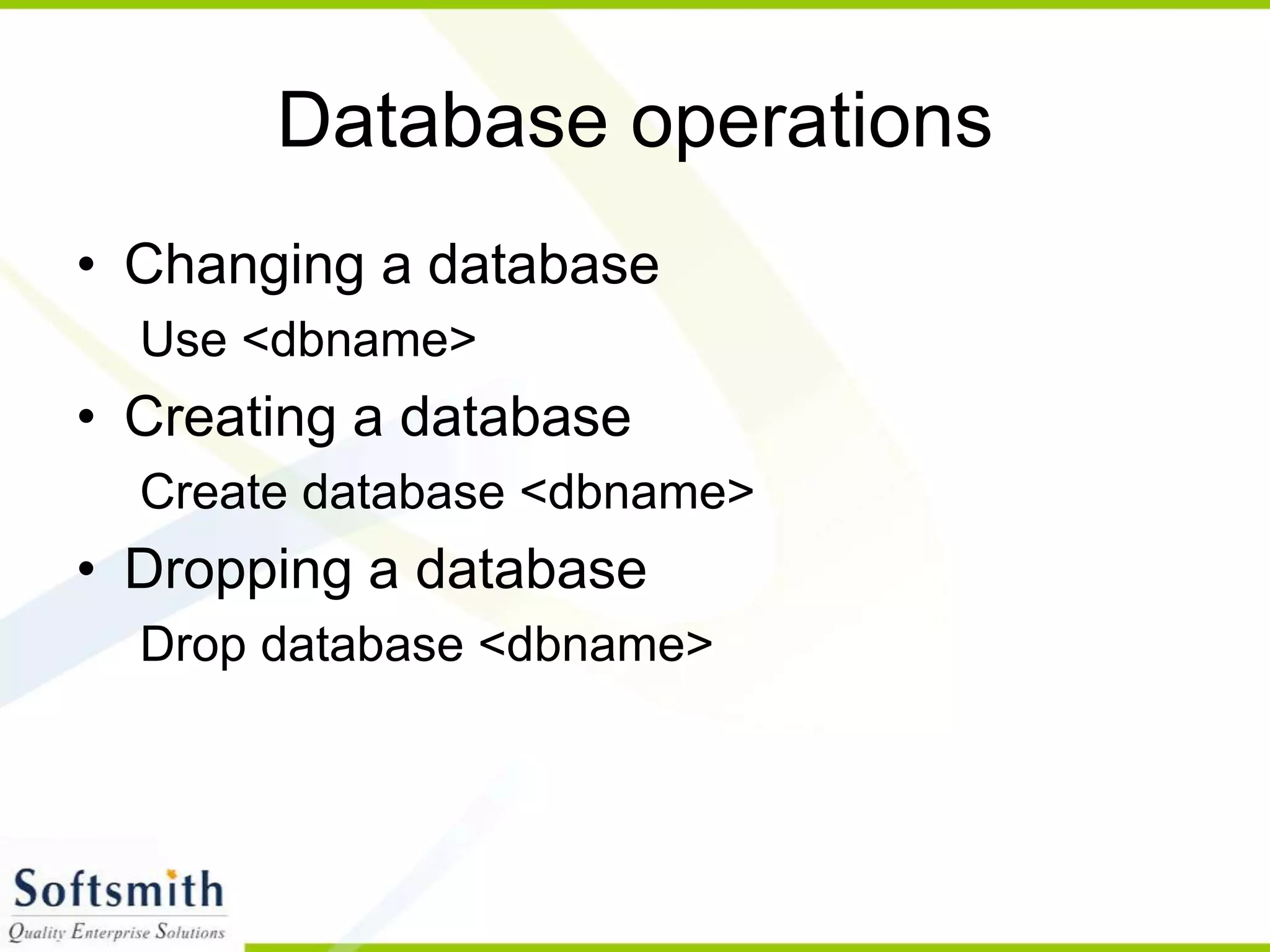 Database operations

• Changing a database

Use <dbname>

• Creating a database

Create database <dbname>

• Dropping a database

Drop database <dbname>

Softsmith
Quality Enterprise Solutions